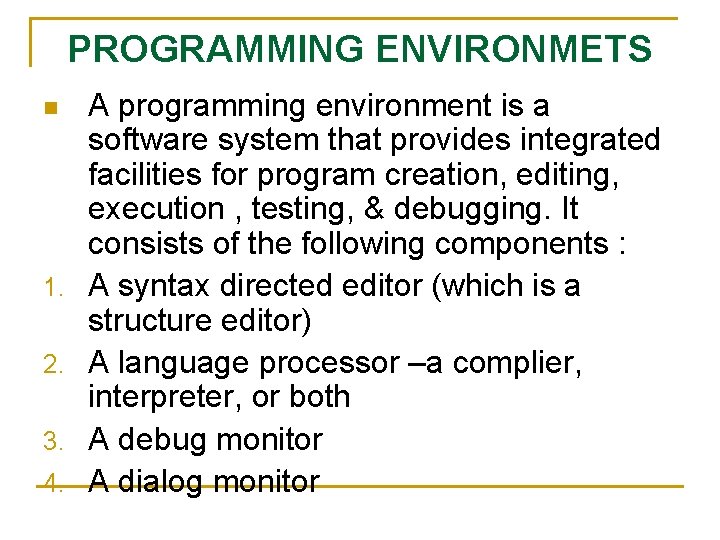 PROGRAMMING ENVIRONMETS

A programming environment is a software system that provides integrated facilities for program creation, editing, execution , testing, & debugging. It consists of the following components :

1. A syntax directed editor (which is a structure editor)
2. A language processor –a complier, interpreter, or both
3. A debug monitor
4. A dialog monitor